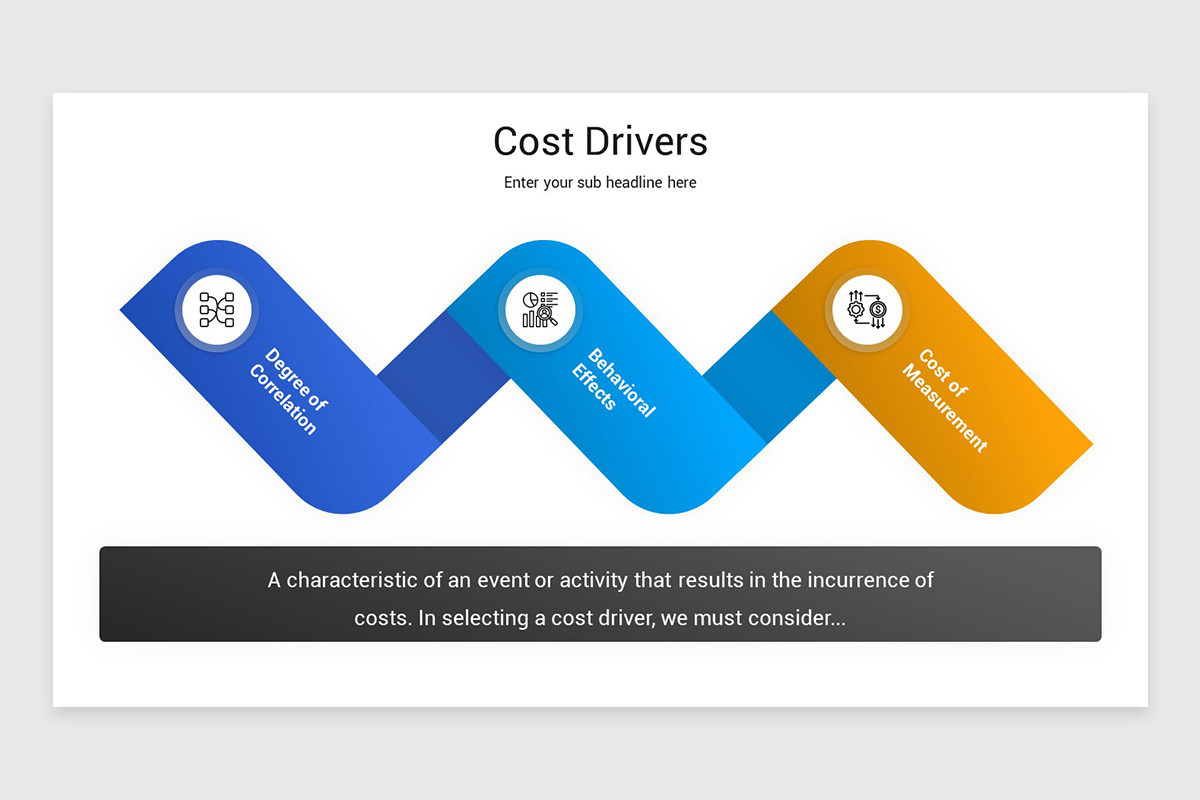 Cost Drivers

Enter your sub headline here

Degree of Correlation

Behavioral Effects

Cost of Measurement

A characteristic of an event or activity that results in the incurrence of costs. In selecting a cost driver, we must consider...